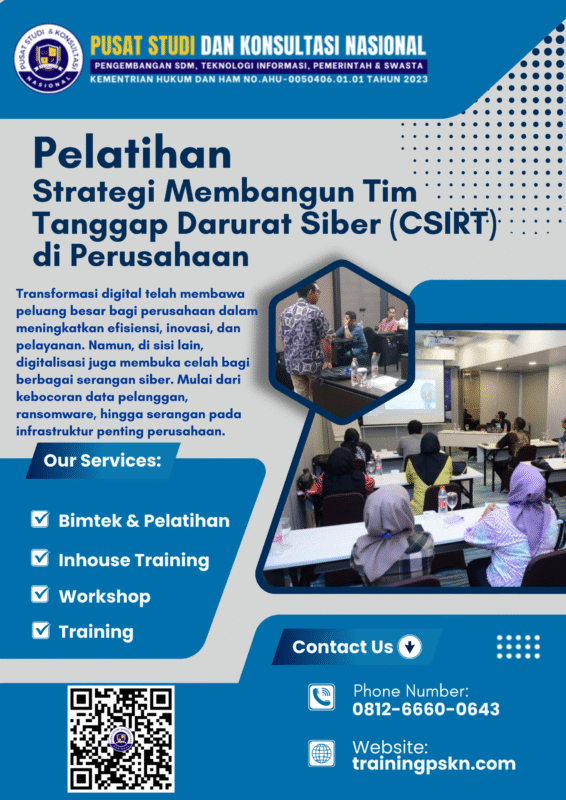 PUSAT STUDI & KONSULTASI NASIONAL

PUSAT STUDI DAN KONSULTASI NASIONAL
PENGEMBANGAN SDM, TEKNOLOGI INFORMASI, PEMERINTAH & SWASTA
KEMENTRIAN HUKUM DAN HAM NO.AHU-0050406.01.01 TAHUN 2023

Pelatihan
Strategi Membangun Tim Tanggap Darurat Siber (CSIRT) di Perusahaan

Transformasi digital telah membawa peluang besar bagi perusahaan dalam meningkatkan efisiensi, inovasi, dan pelayanan. Namun, di sisi lain, digitalisasi juga membuka celah bagi berbagai serangan siber. Mulai dari kebocoran data pelanggan, ransomware, hingga serangan pada infrastruktur penting perusahaan.

Our Services:
Bimtek & Pelatihan
Inhouse Training
Workshop
Training

Contact Us

Phone Number:
0812-6660-0643

Website:
trainingpskn.com